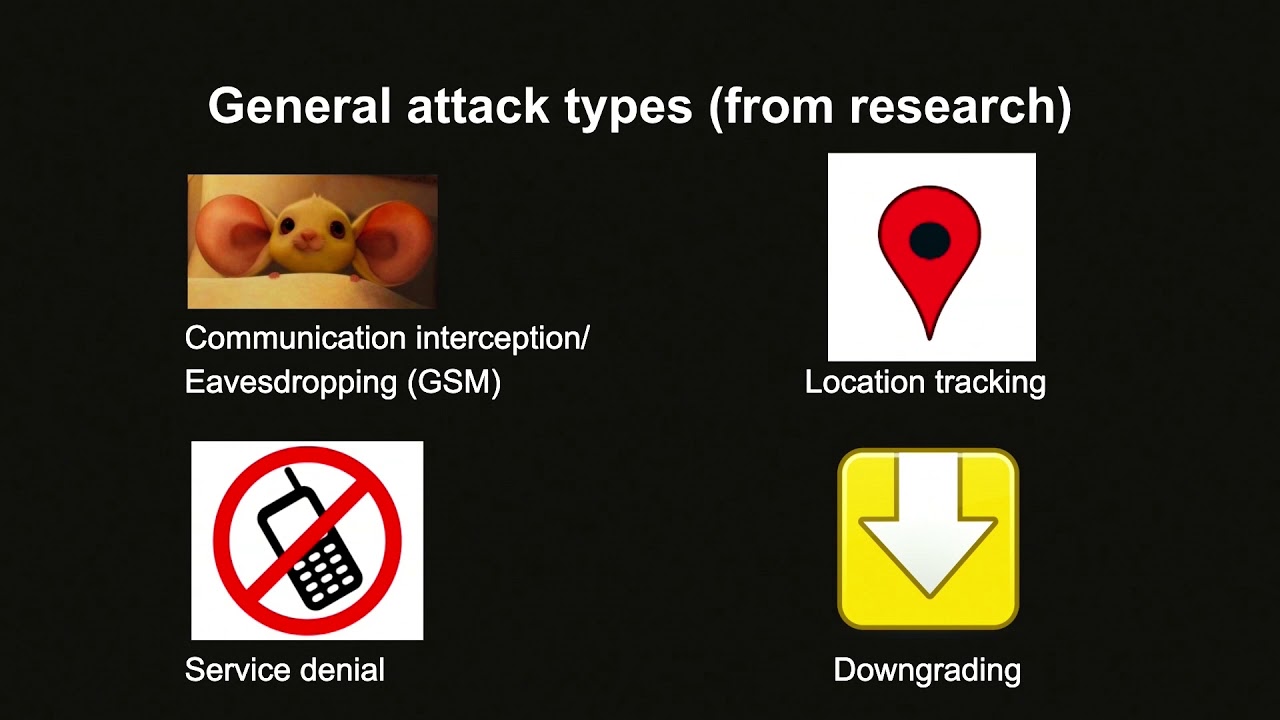 General attack types (from research)

Communication interception/ Eavesdropping (GSM)

Location tracking

Service denial

Downgrading